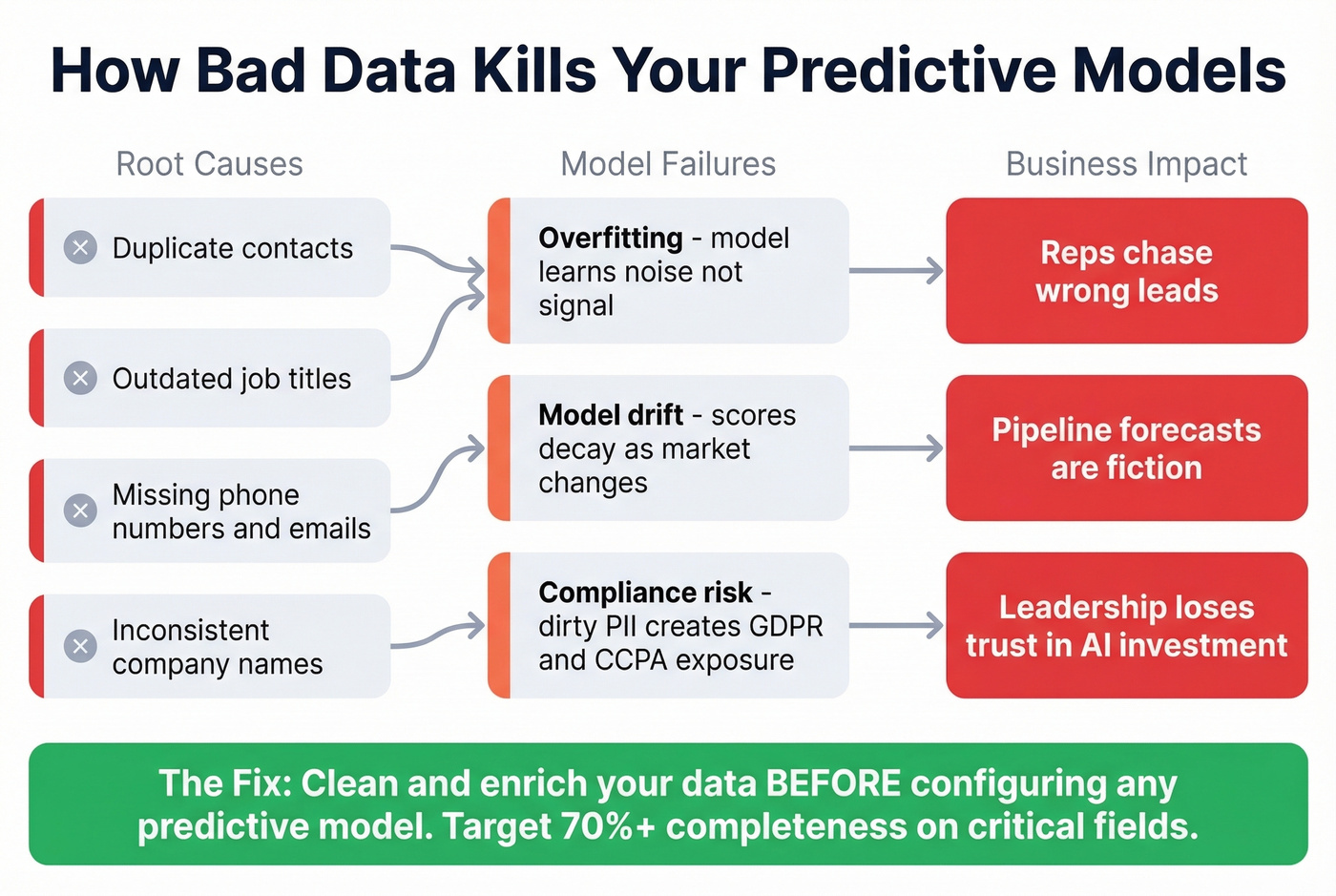 How Bad Data Kills Your Predictive Models

Root Causes

Duplicate contacts

Outdated job titles

Missing phone numbers and emails

Inconsistent company names

Model Failures

Overfitting - model learns noise not signal

Model drift - scores decay as market changes

Compliance risk - dirty PII creates GDPR and CCPA exposure

Business Impact

Reps chase wrong leads

Pipeline forecasts are fiction

Leadership loses trust in AI investment

The Fix: Clean and enrich your data BEFORE configuring any predictive model. Target 70%+ completeness on critical fields.